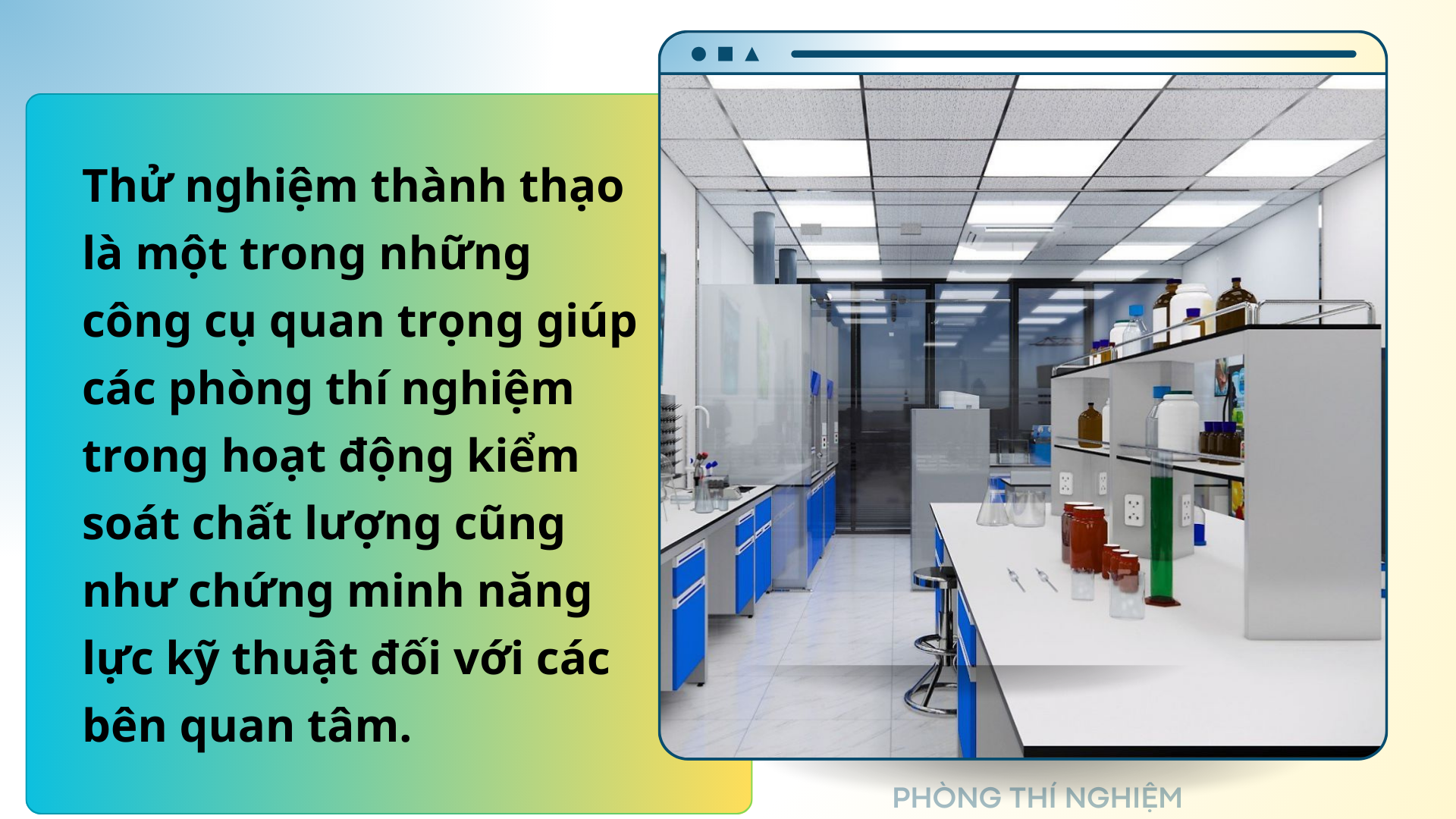 Thử nghiệm thành thạo là một trong những công cụ quan trọng giúp các phòng thí nghiệm trong hoạt động kiểm soát chất lượng cũng như chứng minh năng lực kỹ thuật đối với các bên quan tâm.

PHÒNG THÍ NGHIỆM